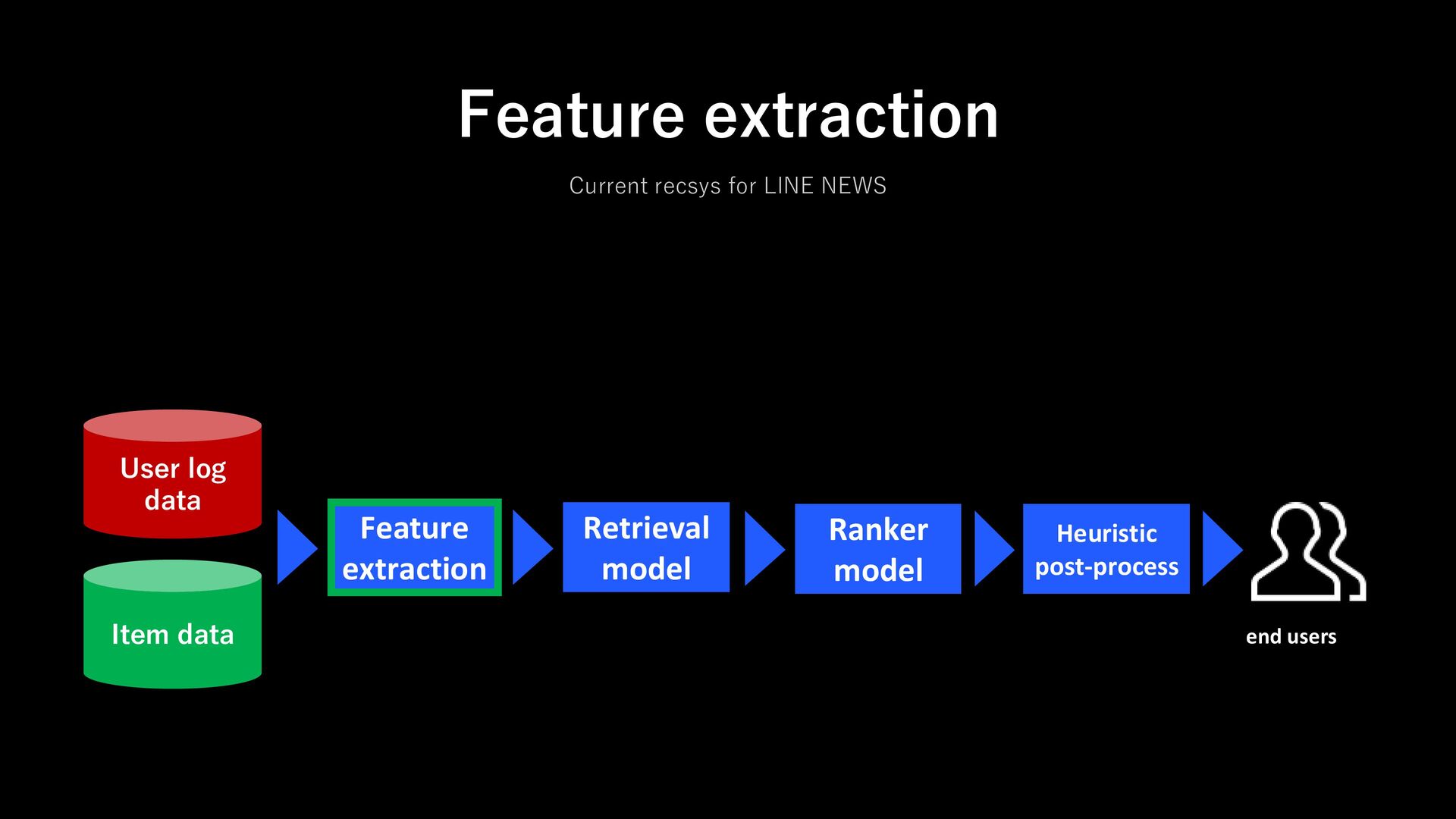 Feature extraction

Current recsys for LINE NEWS

User log data

Item data

Feature extraction

Retrieval model

Ranker model

Heuristic post-process

end users